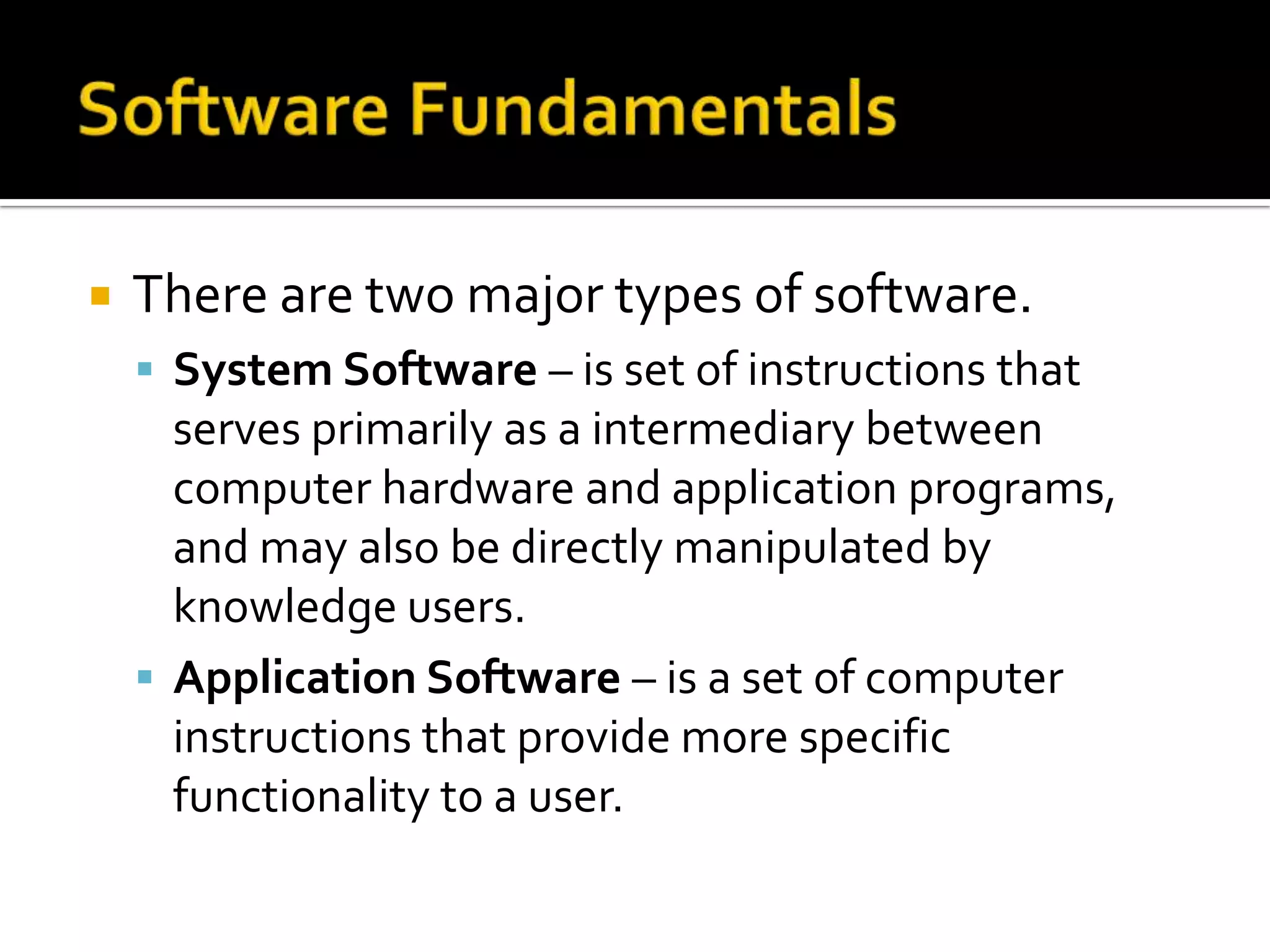 Software Fundamentals

There are two major types of software.

System Software – is set of instructions that serves primarily as a intermediary between computer hardware and application programs, and may also be directly manipulated by knowledge users.

Application Software – is a set of computer instructions that provide more specific functionality to a user.